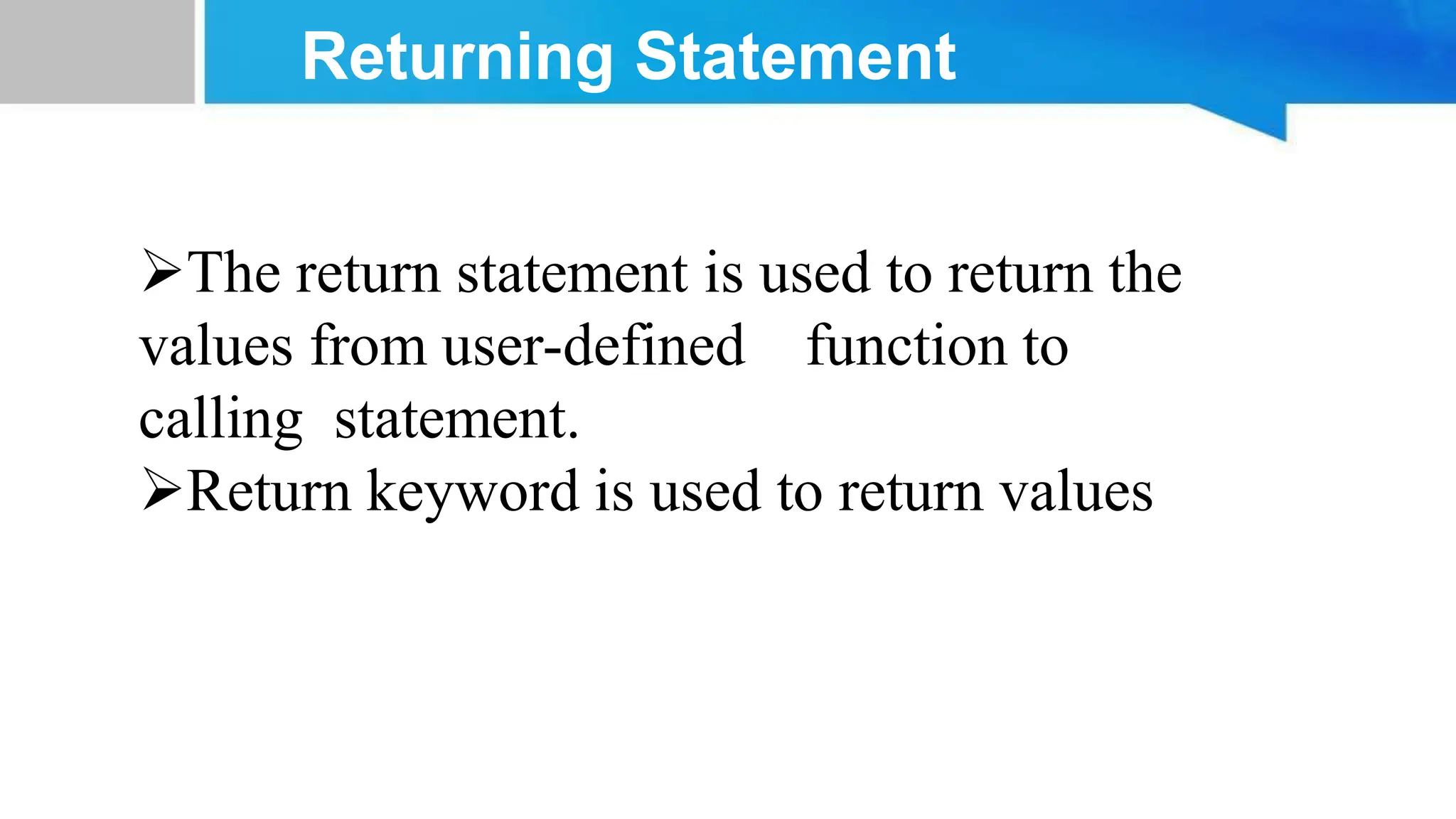 Returning Statement

➢The return statement is used to return the values from user-defined function to calling statement.

➢Return keyword is used to return values